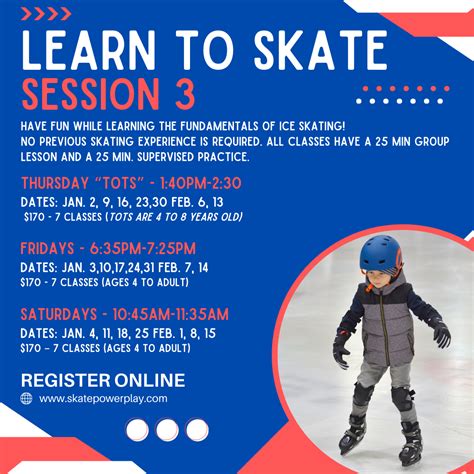 LEARN TO SKATE
SESSION 3

HAVE FUN WHILE LEARNING THE FUNDAMENTALS OF ICE SKATING! NO PREVIOUS SKATING EXPERIENCE IS REQUIRED. ALL CLASSES HAVE A 25 MIN GROUP LESSON AND A 25 MIN. SUPERVISED PRACTICE.

THURSDAY "TOTS" - 1:40PM-2:30
DATES: JAN. 2, 9, 16, 23,30 FEB. 6, 13
$170 - 7 CLASSES (TOTS ARE 4 TO 8 YEARS OLD)

FRIDAYS - 6:35PM-7:25PM
DATES: JAN. 3,10,17,24,31 FEB. 7, 14
$170 - 7 CLASSES (AGES 4 TO ADULT)

SATURDAYS - 10:45AM-11:35AM
DATES: JAN. 4, 11, 18, 25 FEB. 1, 8, 15
$170 – 7 CLASSES (AGES 4 TO ADULT)

REGISTER ONLINE
www.skatepowerplay.com